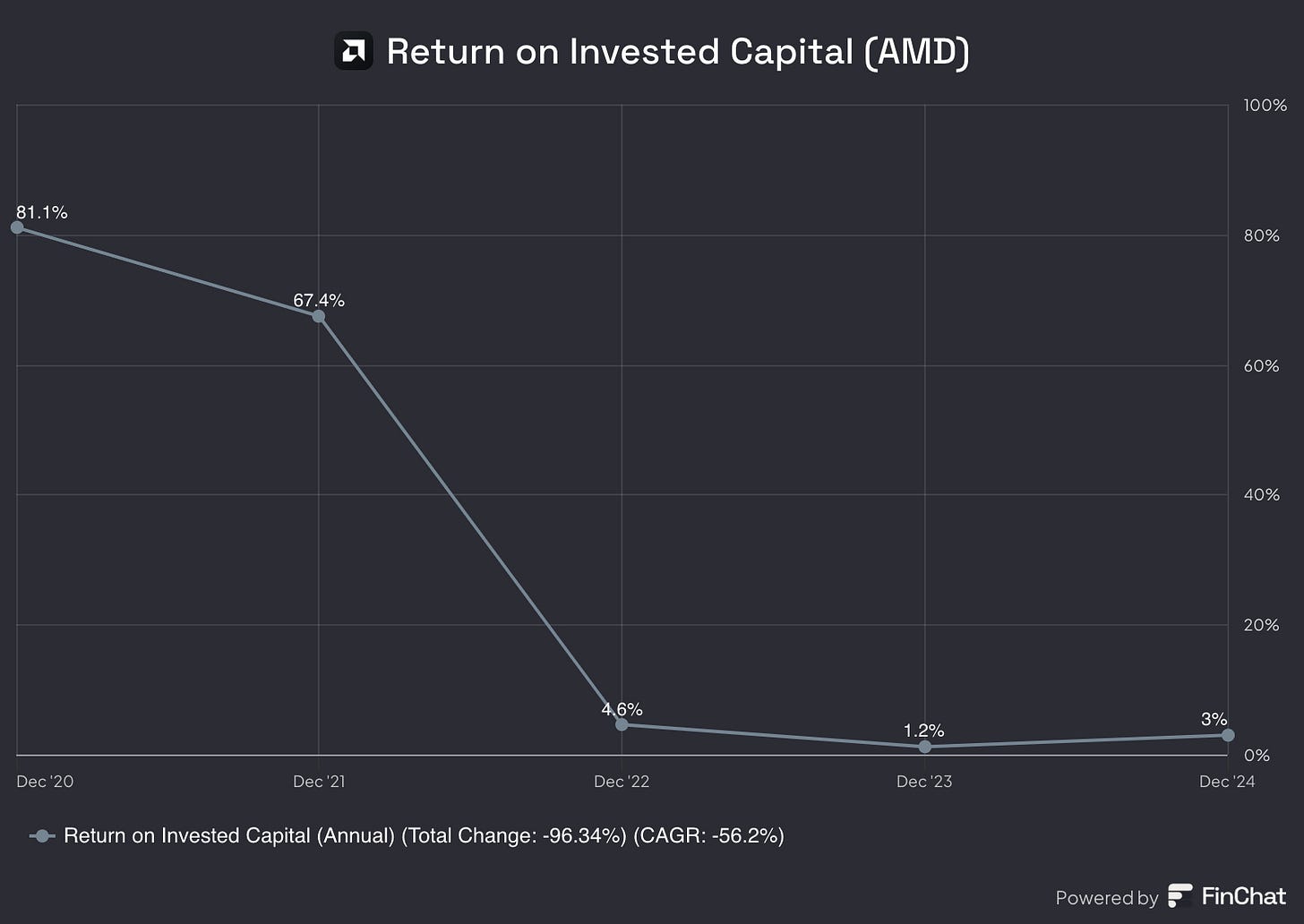 Return on Invested Capital (AMD)

100%
80%
60%
40%
20%
0%

81.1%
67.4%
4.6%
1.2%
3%

Dec '20
Dec '21
Dec '22
Dec '23
Dec '24

Return on Invested Capital (Annual) (Total Change: -96.34%) (CAGR: -56.2%)

Powered by FinChat